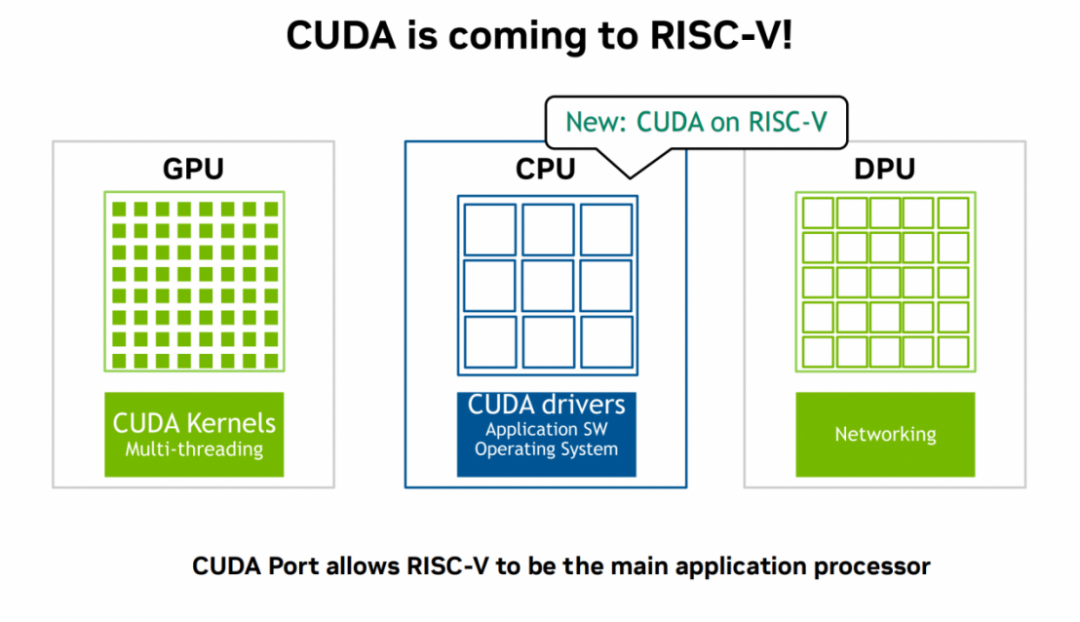 CUDA is coming to RISC-V!

New: CUDA on RISC-V

GPU

CUDA Kernels
Multi-threading

CPU

CUDA drivers
Application SW
Operating System

DPU

Networking

CUDA Port allows RISC-V to be the main application processor